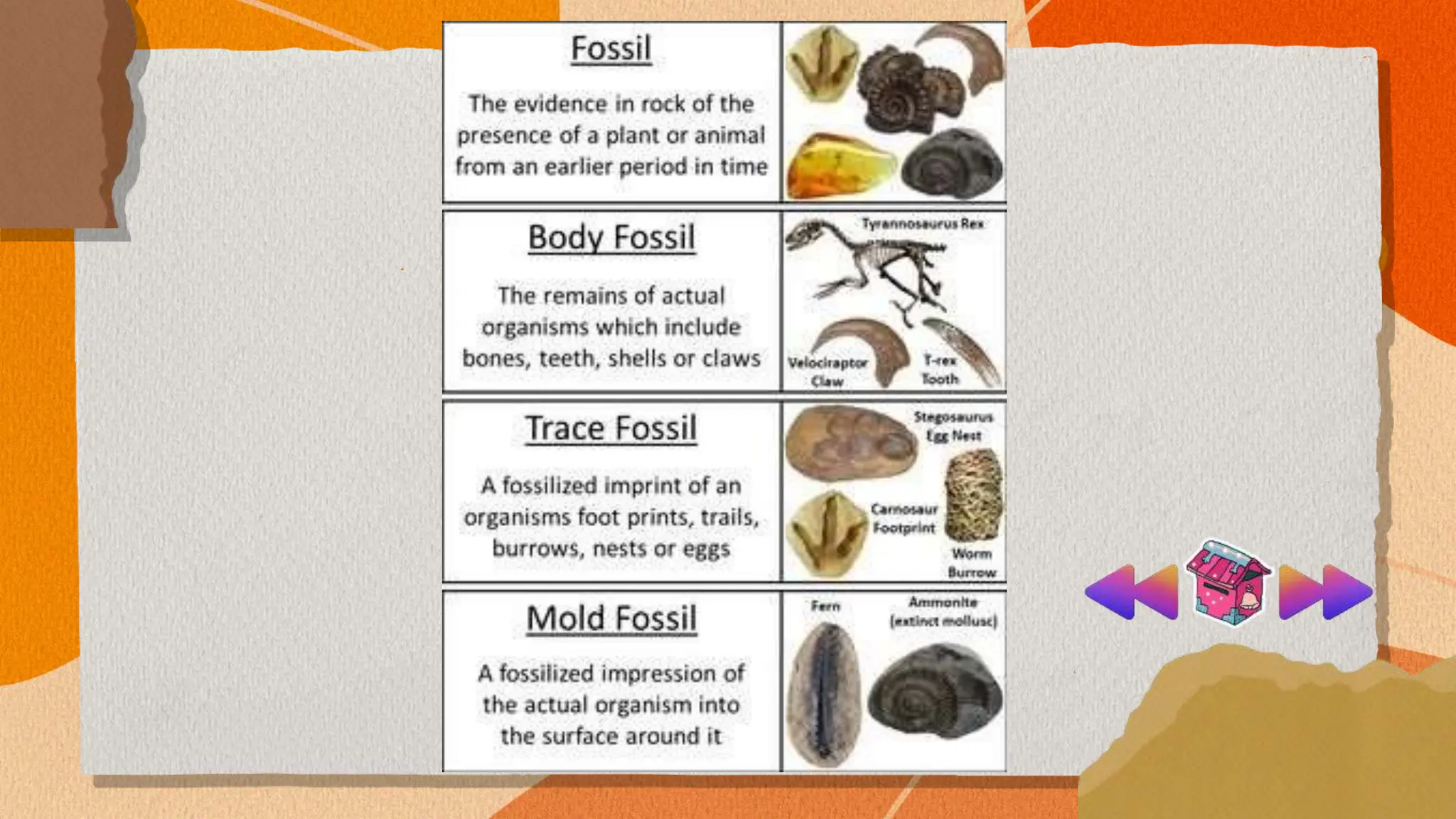 Fossil

The evidence in rock of the presence of a plant or animal from an earlier period in time

Body Fossil

The remains of actual organisms which include bones, teeth, shells or claws

Tyrannosaurus Rex

Velociraptor Claw

T-rex Tooth

Trace Fossil

A fossilized imprint of an organisms foot prints, trails, burrows, nests or eggs

Stegosaurus Egg Nest

Carnosaur Footprint

Worm Burrow

Mold Fossil

A fossilized impression of the actual organism into the surface around it

Fern

Ammonite (extinct mollusc)